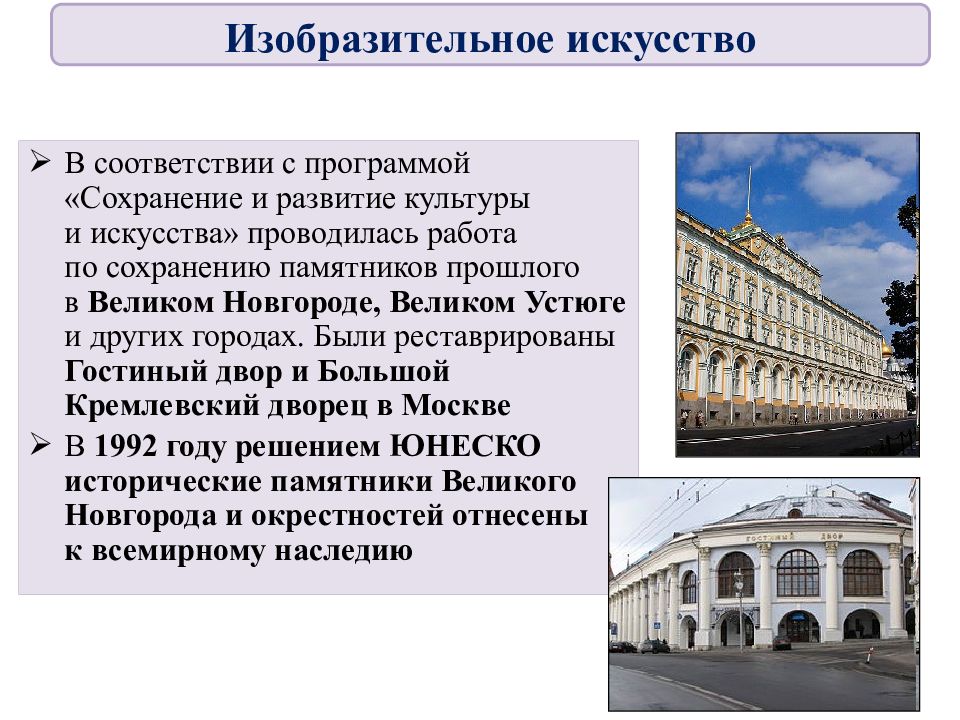 Изобразительное искусство

➢ В соответствии с программой «Сохранение и развитие культуры и искусства» проводилась работа по сохранению памятников прошлого в Великом Новгороде, Великом Устюге и других городах. Были реставрированы Гостиный двор и Большой Кремлевский дворец в Москве

➢ В 1992 году решением ЮНЕСКО исторические памятники Великого Новгорода и окрестностей отнесены к всемирному наследию

ГОСТИНЫЙ ДВОР